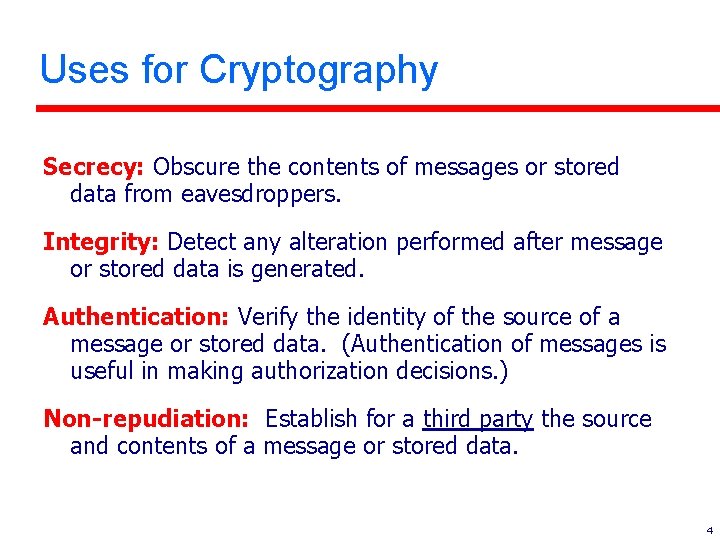 Uses for Cryptography

Secrecy: Obscure the contents of messages or stored data from eavesdroppers.

Integrity: Detect any alteration performed after message or stored data is generated.

Authentication: Verify the identity of the source of a message or stored data. (Authentication of messages is useful in making authorization decisions.)

Non-repudiation: Establish for a third party the source and contents of a message or stored data.

4